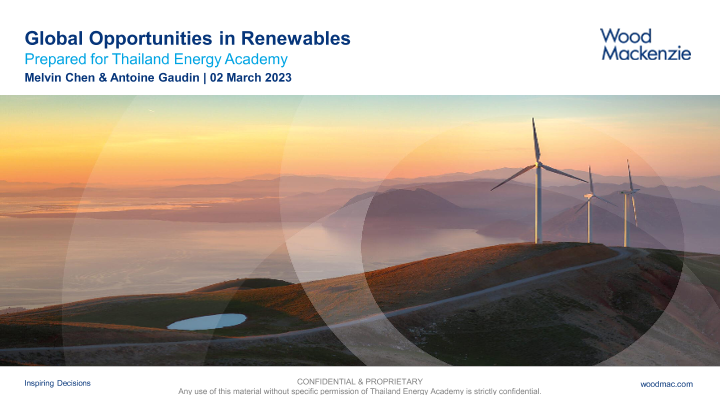 Global Opportunities in Renewables
Prepared for Thailand Energy Academy
Melvin Chen & Antoine Gaudin | 02 March 2023

Wood Mackenzie

Inspiring Decisions

CONFIDENTIAL & PROPRIETARY
Any use of this material without specific permission of Thailand Energy Academy is strictly confidential.

woodmac.com